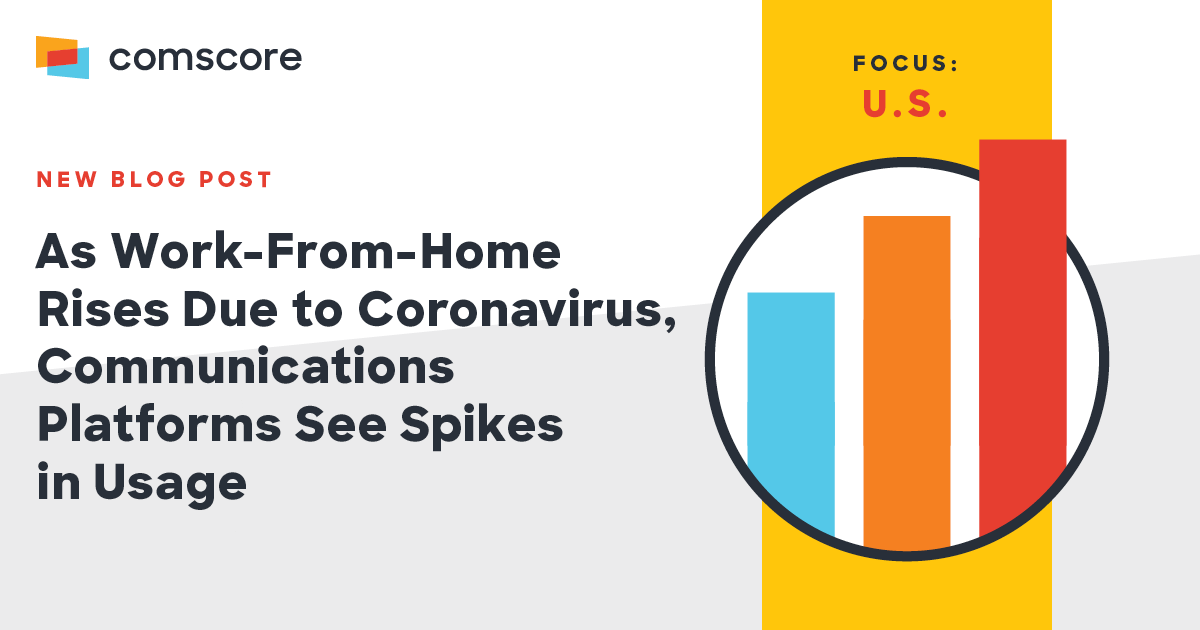 comscore

NEW BLOG POST

As Work-From-Home Rises Due to Coronavirus, Communications Platforms See Spikes in Usage

FOCUS:
U.S.